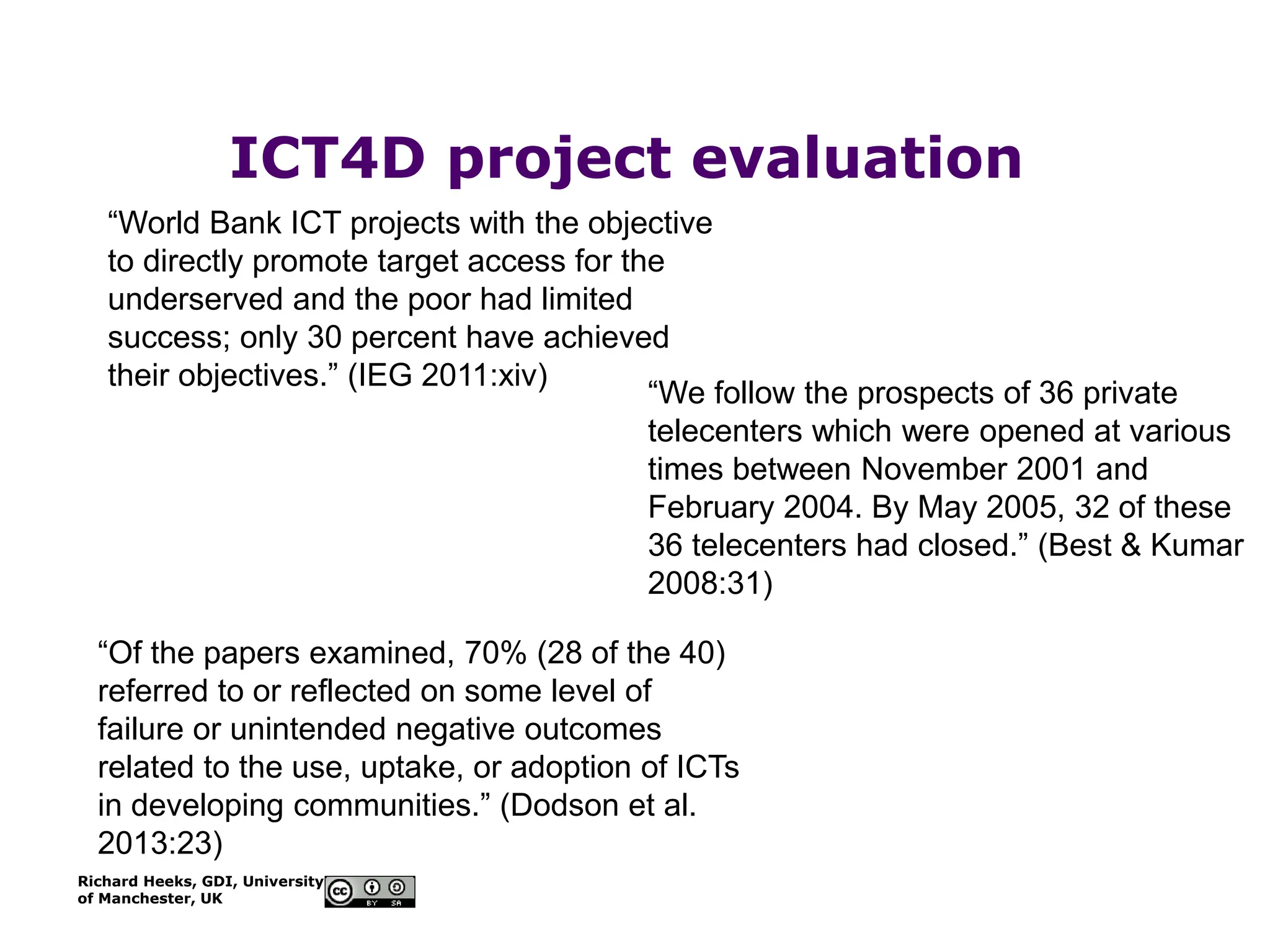 ICT4D project evaluation

“World Bank ICT projects with the objective to directly promote target access for the underserved and the poor had limited success; only 30 percent have achieved their objectives.” (IEG 2011:xiv)

“We follow the prospects of 36 private telecenters which were opened at various times between November 2001 and February 2004. By May 2005, 32 of these 36 telecenters had closed.” (Best & Kumar 2008:31)

“Of the papers examined, 70% (28 of the 40) referred to or reflected on some level of failure or unintended negative outcomes related to the use, uptake, or adoption of ICTs in developing communities.” (Dodson et al. 2013:23)

Richard Heeks, GDI, University of Manchester, UK

cc BY SA